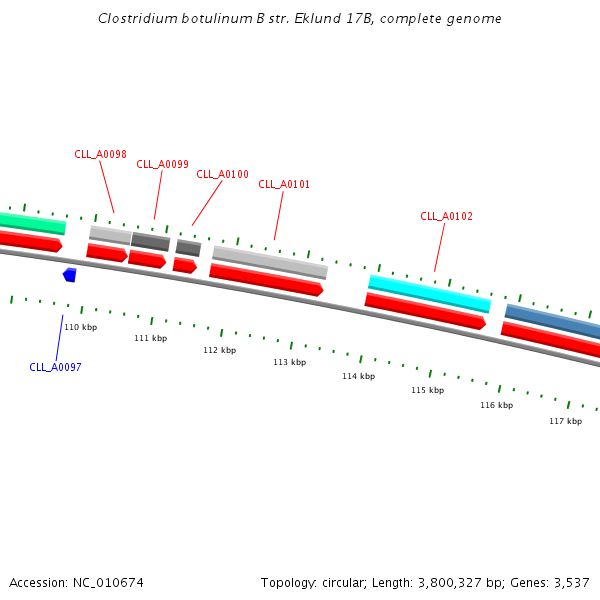 Clostridium botulinum B str. Eklund 17B, complete genome

CLL_A0098
CLL_A0099
CLL_A0100
CLL_A0101
CLL_A0102

110 kbp
111 kbp
112 kbp
113 kbp
114 kbp
115 kbp
116 kbp
117 kbp

CLL_A0097

Accession: NC_010674

Topology: circular; Length: 3,800,327 bp; Genes: 3,537